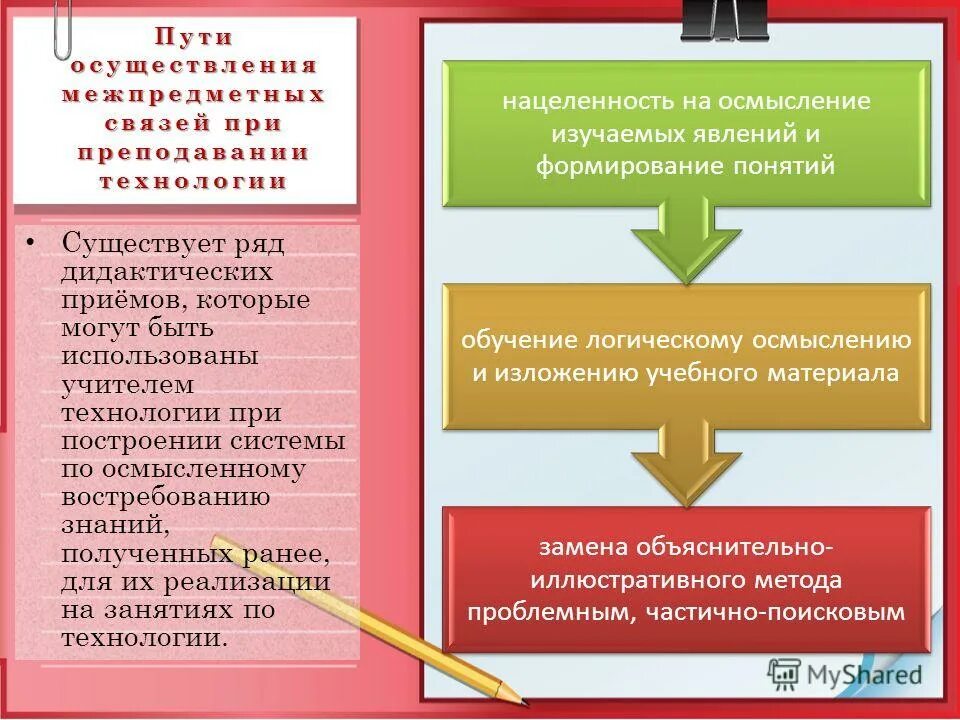 Пути осуществления межпредметных связей при преподавании технологии

• Существует ряд дидактических приёмов, которые могут быть использованы учителем технологии при построении системы по осмысленному востребованию знаний, полученных ранее, для их реализации на занятиях по технологии.

нацеленность на осмысление изучаемых явлений и формирование понятий

обучение логическому осмыслению и изложению учебного материала

замена объяснительно-иллюстративного метода проблемным, частично-поисковым

MyShared